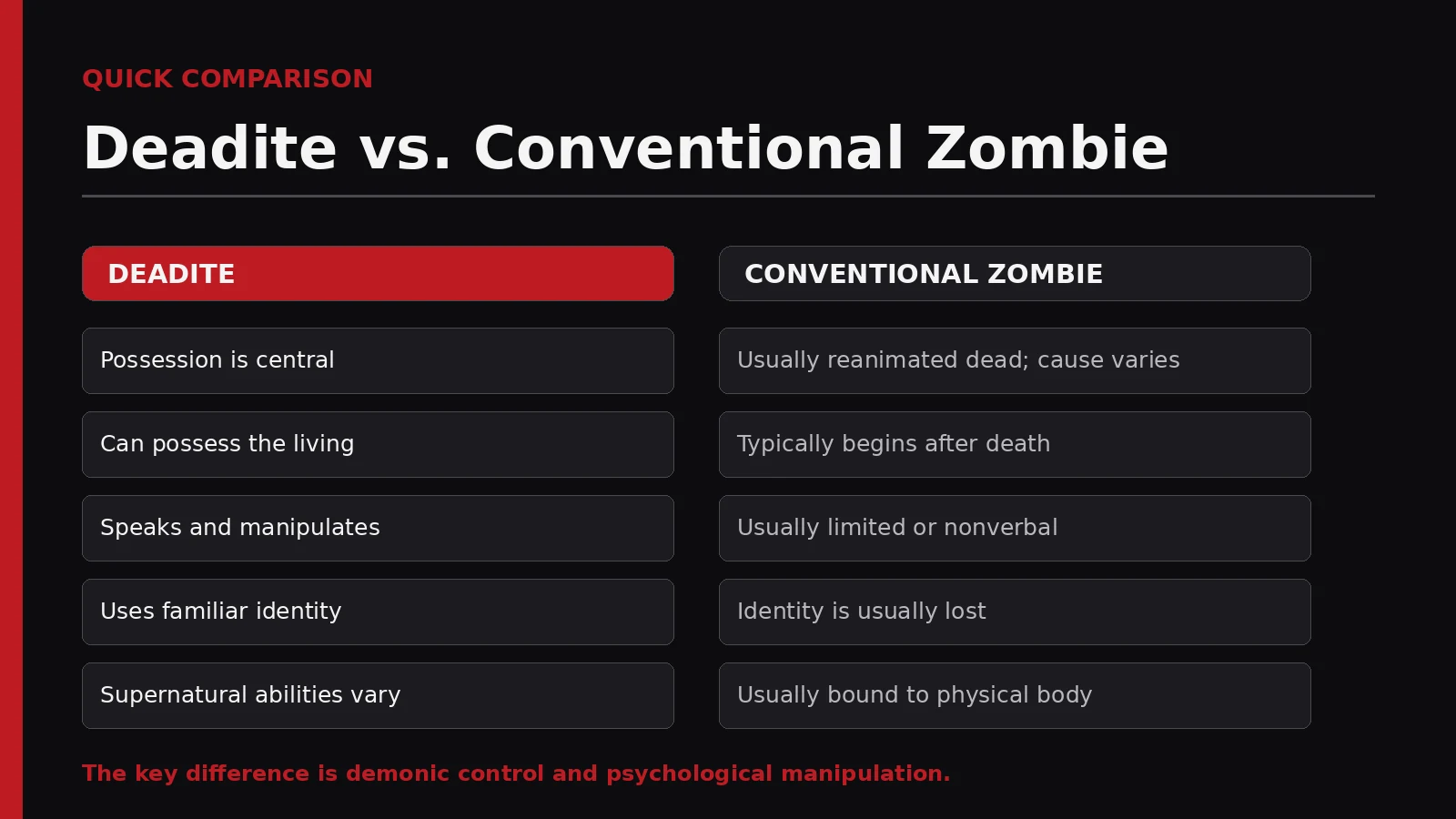 QUICK COMPARISON

Deadite vs. Conventional Zombie

| DEADITE | CONVENTIONAL ZOMBIE |
|---|---|
| Possession is central | Usually reanimated dead; cause varies |
| Can possess the living | Typically begins after death |
| Speaks and manipulates | Usually limited or nonverbal |
| Uses familiar identity | Identity is usually lost |
| Supernatural abilities vary | Usually bound to physical body |

The key difference is demonic control and psychological manipulation.